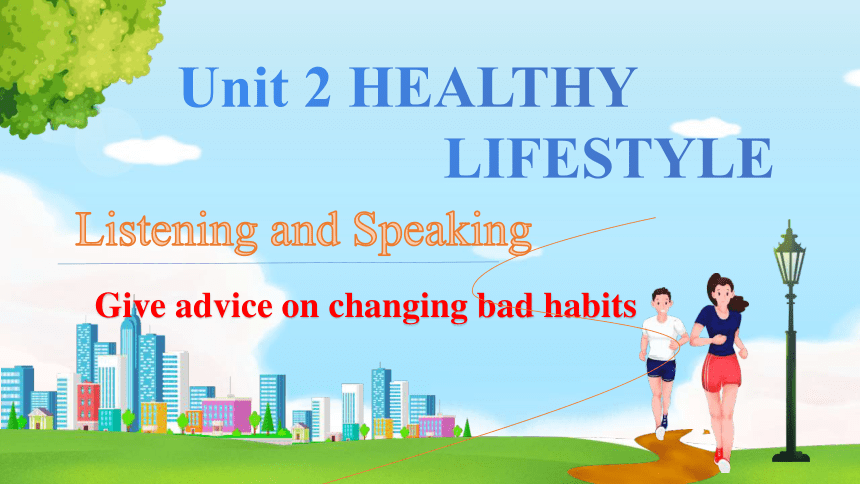 Unit 2 HEALTHY LIFESTYLE

Listening and Speaking

Give advice on changing bad habits